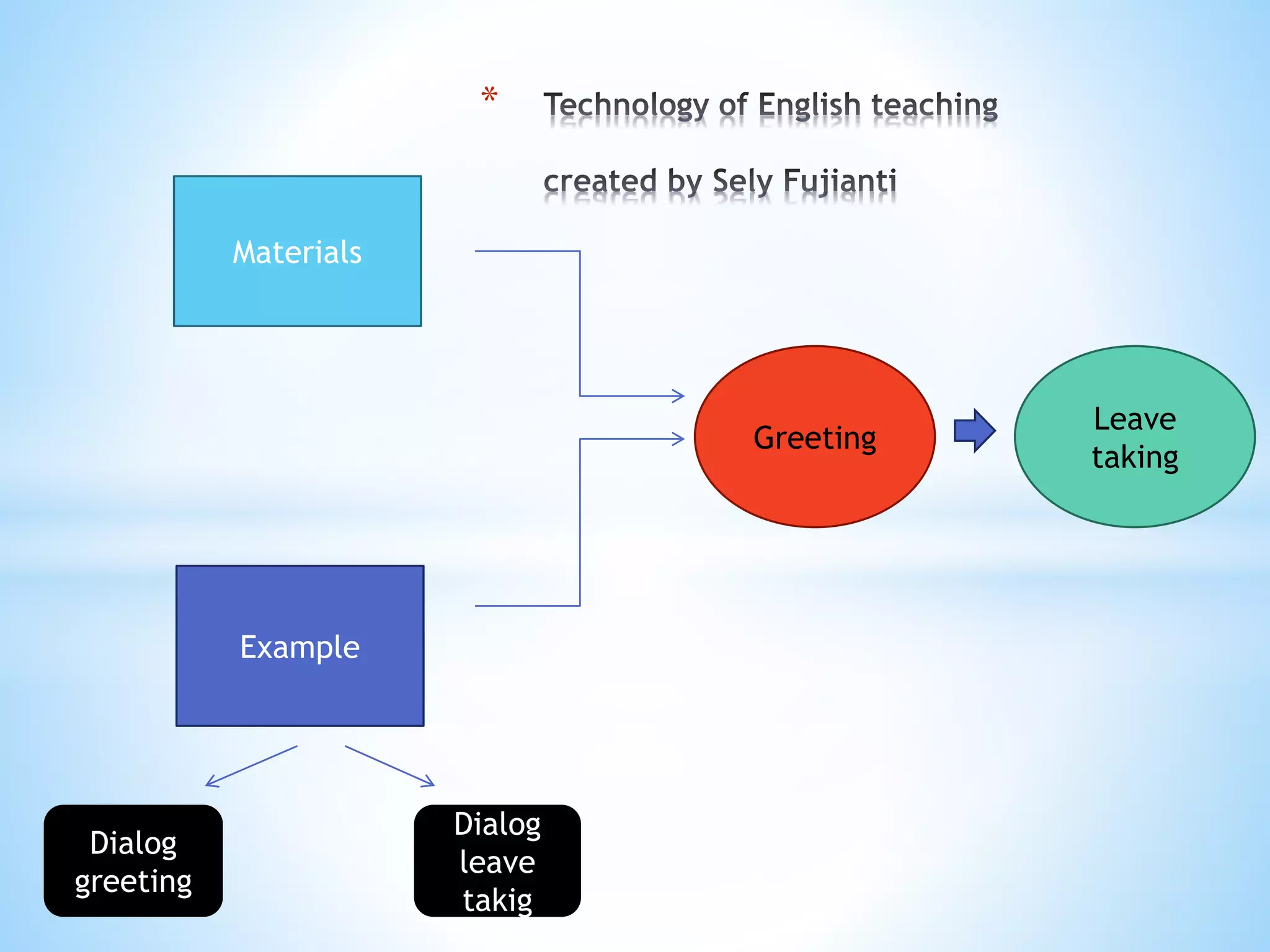 *
Technology of English teaching

created by Sely Fujianti

Materials

Greeting

Leave taking

Example

Dialog greeting

Dialog leave takig